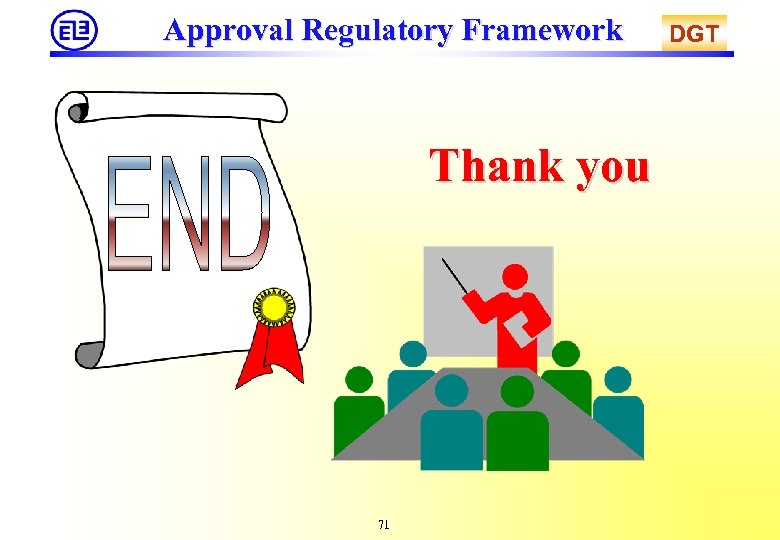 Approval Regulatory Framework

DGT

END

Thank you

71